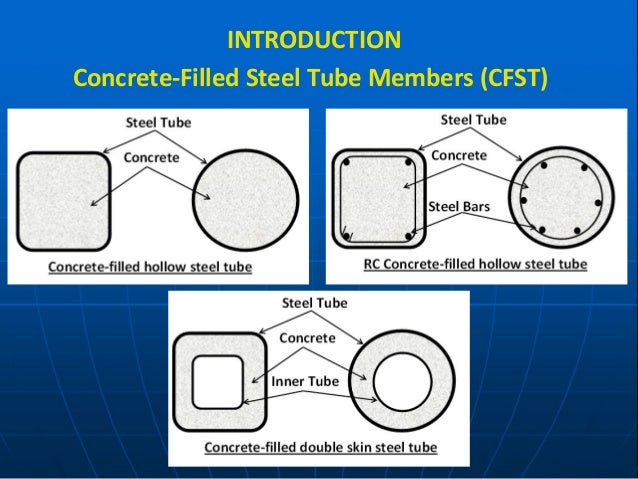 INTRODUCTION
Concrete-Filled Steel Tube Members (CFST)

Steel Tube
Concrete
Concrete-filled hollow steel tube

Steel Tube
Concrete
Steel Bars
RC Concrete-filled hollow steel tube

Steel Tube
Concrete
Inner Tube
Concrete-filled double skin steel tube